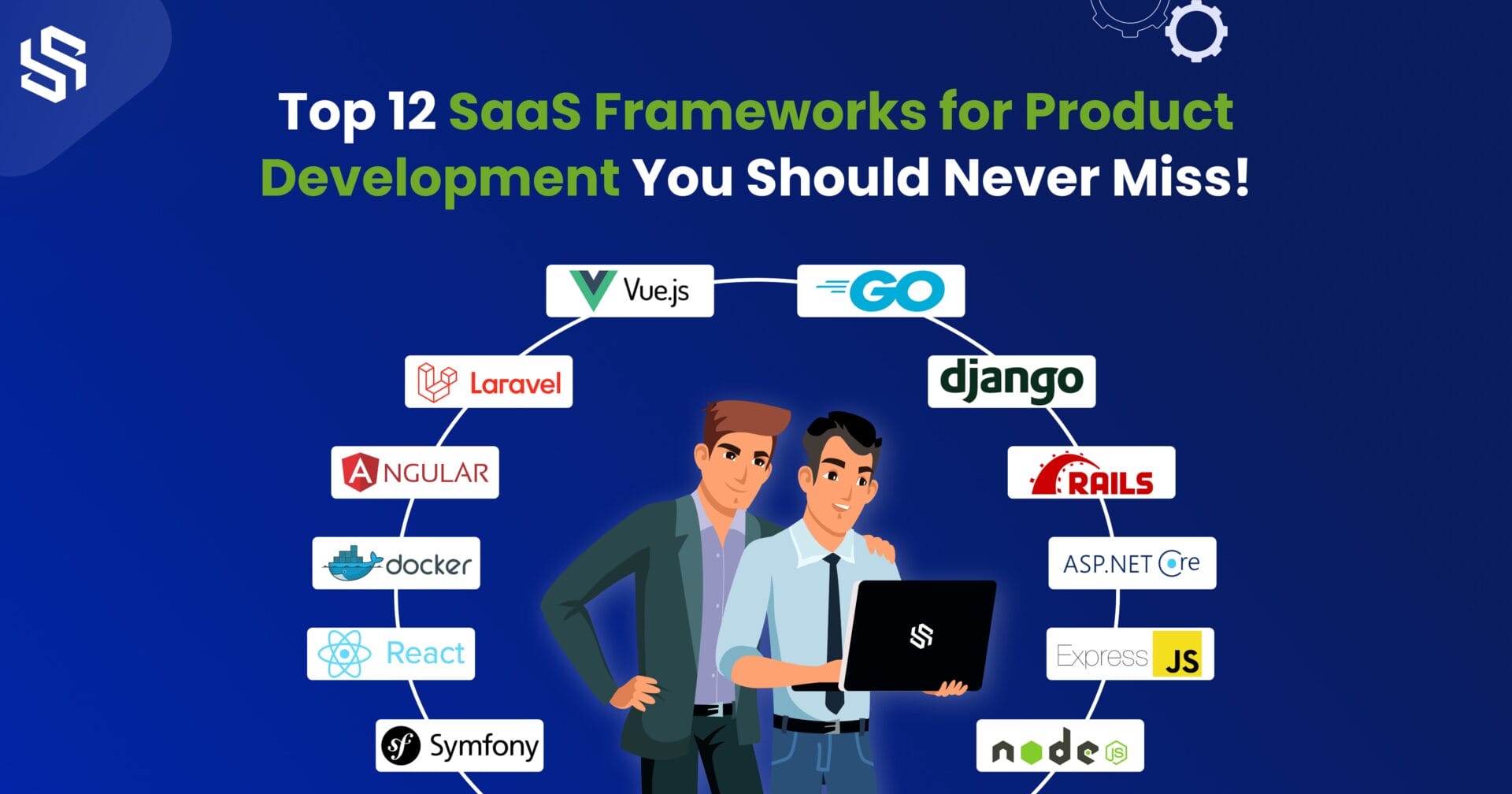 Top 12 SaaS Frameworks for Product Development You Should Never Miss!

Vue.js

GO

Laravel

django

ANGULAR

RAILS

docker

ASP.NET Core

React

Express JS

Symfony

node JS